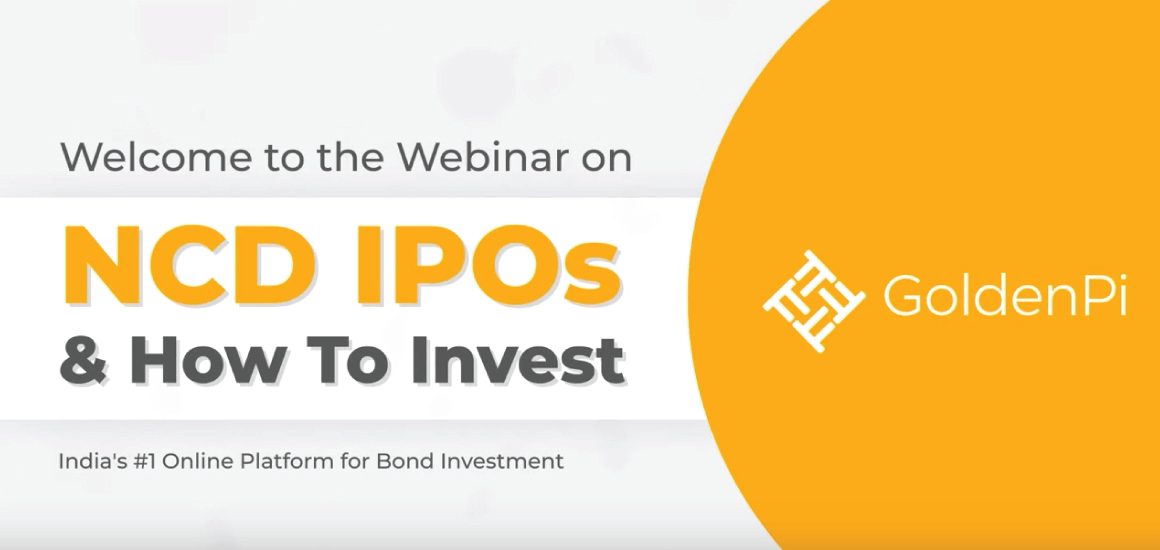 Welcome to the Webinar on

NCD IPOs
& How To Invest

India's #1 Online Platform for Bond Investment

GoldenPi